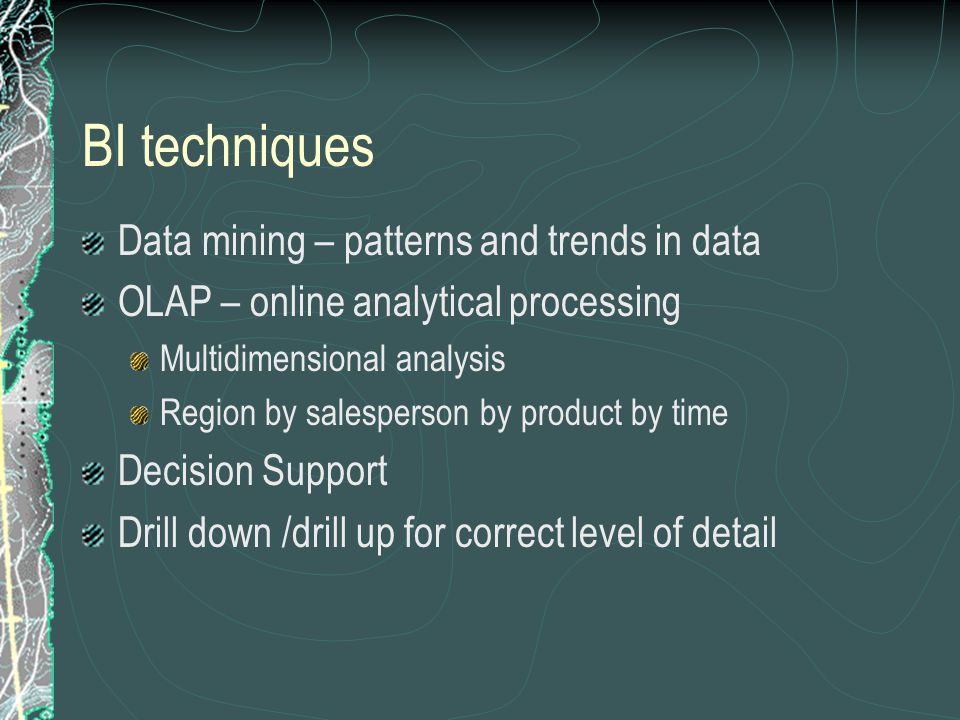 BI techniques

Data mining – patterns and trends in data
OLAP – online analytical processing
Multidimensional analysis
Region by salesperson by product by time
Decision Support
Drill down /drill up for correct level of detail